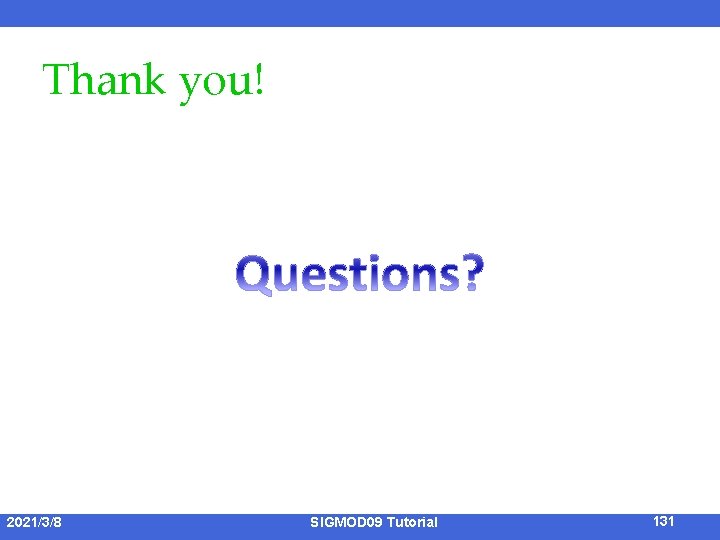 Thank you!

Questions?

2021/3/8

SIGMOD09 Tutorial

131